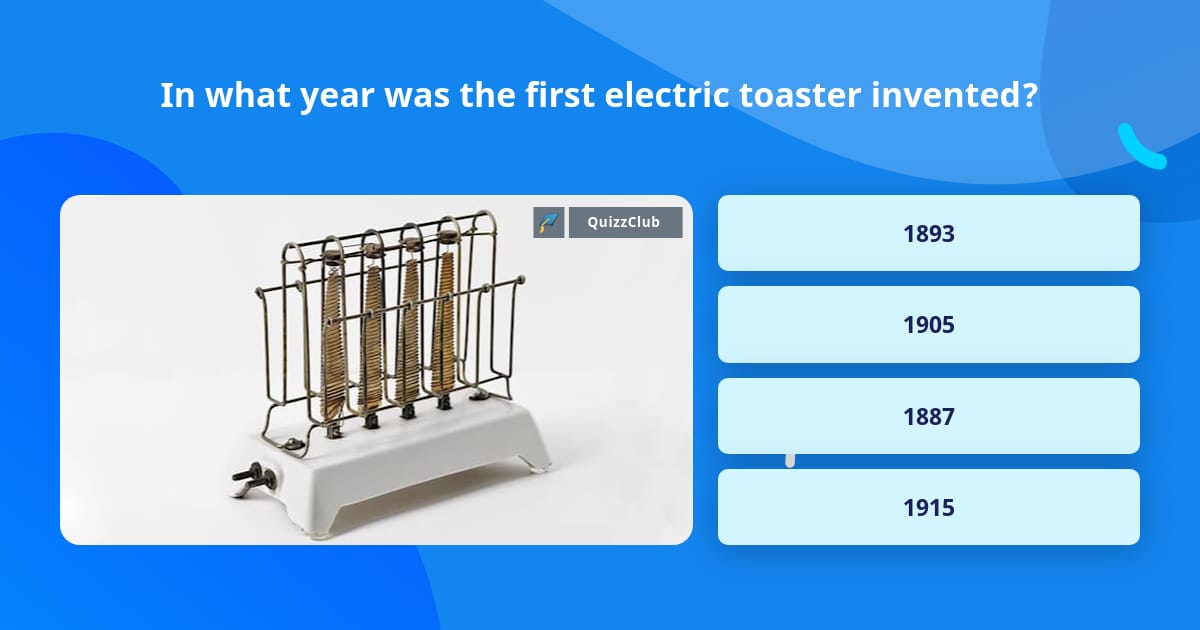 In what year was the first electric toaster invented?

QuizzClub

1893

1905

1887

1915